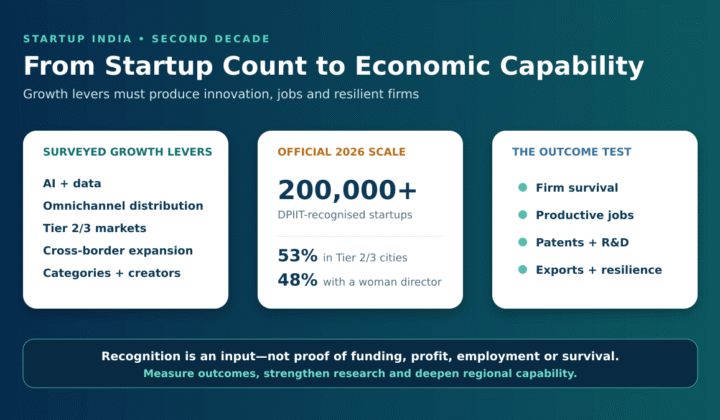 STARTUP INDIA • SECOND DECADE

From Startup Count to Economic Capability

Growth levers must produce innovation, jobs and resilient firms

SURVEYED GROWTH LEVERS

AI + data
Omnichannel distribution
Tier 2/3 markets
Cross-border expansion
Categories + creators

OFFICIAL 2026 SCALE

200,000+
DPIIT-recognised startups

53% in Tier 2/3 cities
48% with a woman director

THE OUTCOME TEST

Firm survival
Productive jobs
Patents + R&D
Exports + resilience

Recognition is an input—not proof of funding, profit, employment or survival.
Measure outcomes, strengthen research and deepen regional capability.